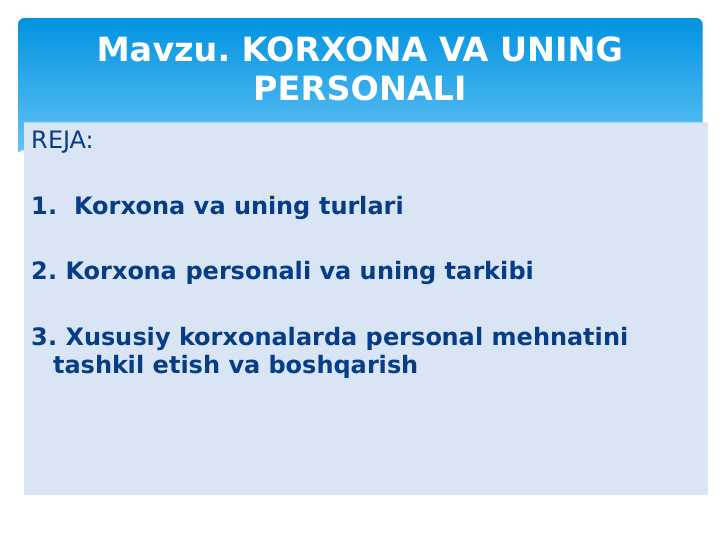 Mavzu. KORXONA VA UNING PERSONALI

REJA:

1. Korxona va uning turlari

2. Korxona personali va uning tarkibi

3. Xususiy korxonalarda personal mehnatini tashkil etish va boshqarish